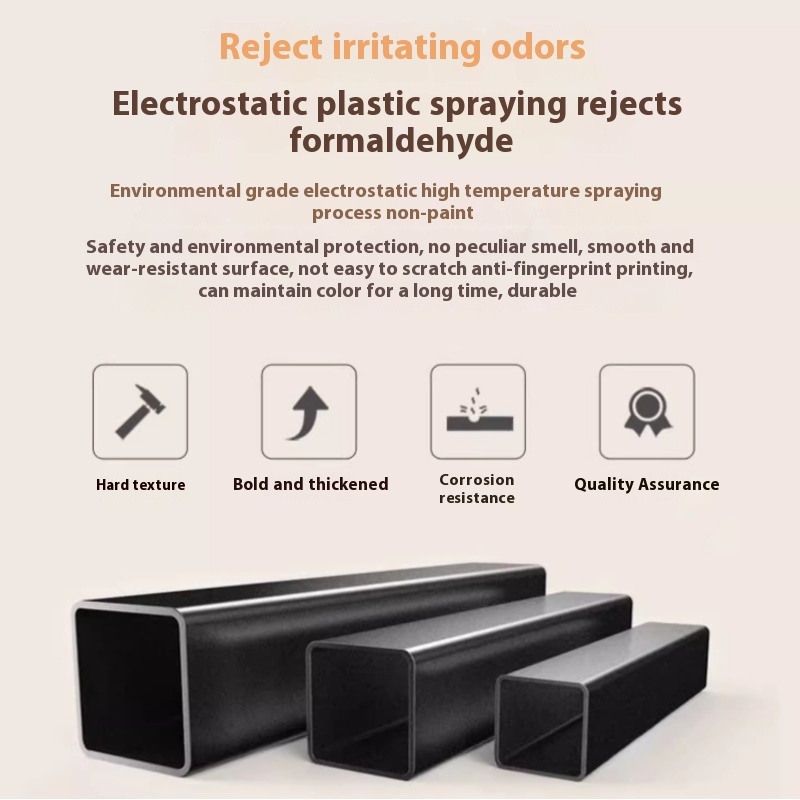 Reject irritating odors

Electrostatic plastic spraying rejects formaldehyde

Environmental grade electrostatic high temperature spraying process non-paint

Safety and environmental protection, no peculiar smell, smooth and wear-resistant surface, not easy to scratch anti-fingerprint printing, can maintain color for a long time, durable

Hard texture

Bold and thickened

Corrosion resistance

Quality Assurance